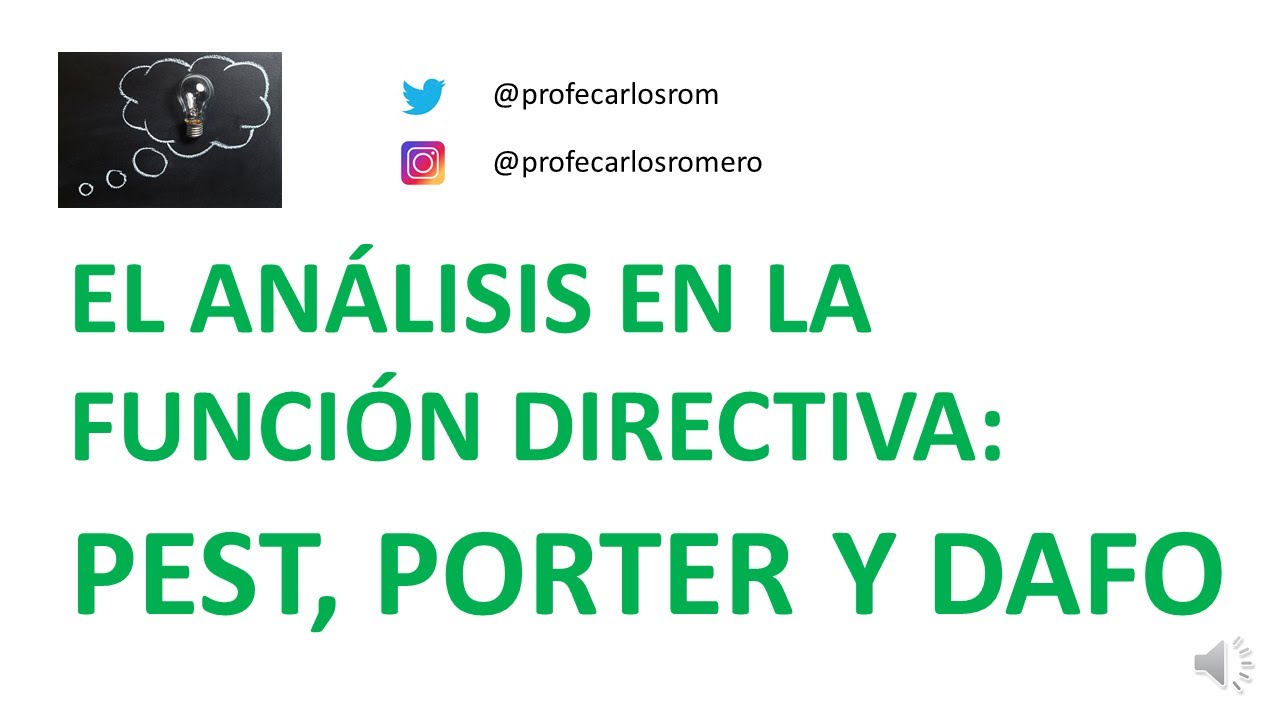 @profecarlosrom

@profecarlosromero

EL ANÁLISIS EN LA FUNCIÓN DIRECTIVA:

PEST, PORTER Y DAFO